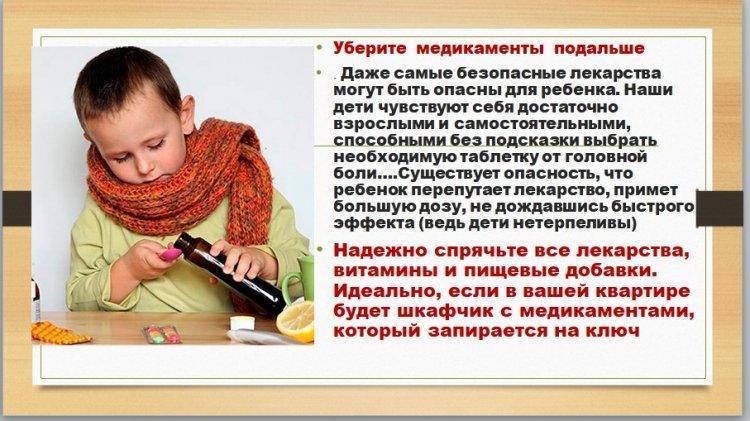 • Уберите медикаменты подальше

• . Даже самые безопасные лекарства могут быть опасны для ребенка. Наши дети чувствуют себя достаточно взрослыми и самостоятельными, способными без подсказки выбрать необходимую таблетку от головной боли....Существует опасность, что ребенок перепутает лекарство, примет большую дозу, не дождавшись быстрого эффекта (ведь дети нетерпеливы)

• Надежно спрячьте все лекарства, витамины и пищевые добавки. Идеально, если в вашей квартире будет шкафчик с медикаментами, который запирается на ключ